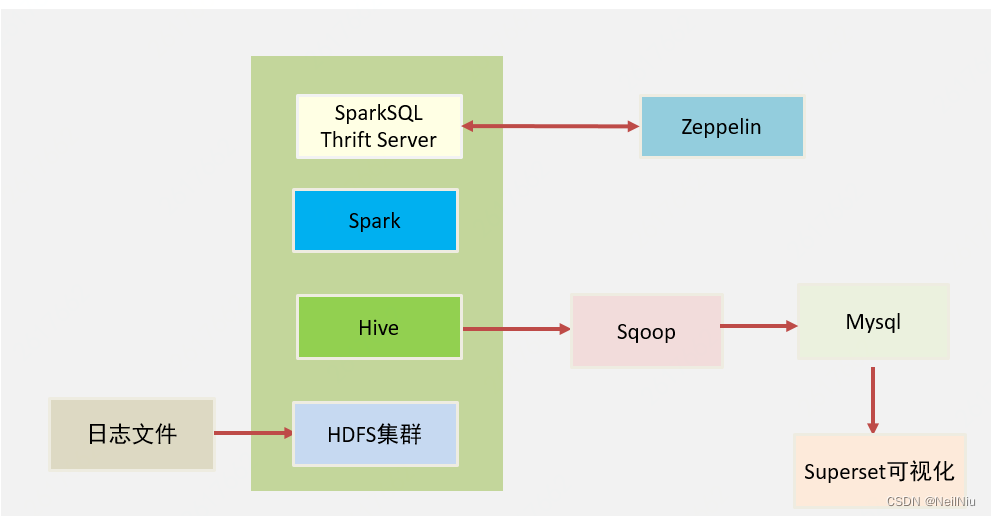 SparkSQL
Thrift Server

Zeppelin

Spark

Hive

Sqoop

Mysql

日志文件

HDFS集群

Superset可视化

CSDN @NeilNiu